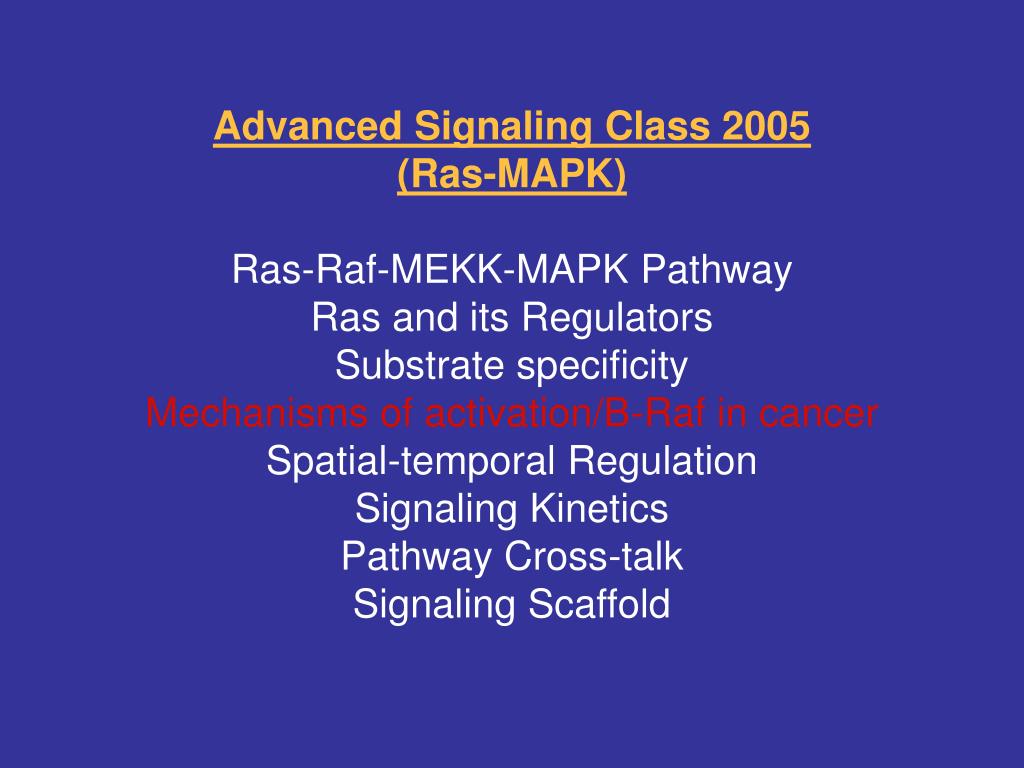 Advanced Signaling Class 2005
(Ras-MAPK)

Ras-Raf-MEKK-MAPK Pathway
Ras and its Regulators
Substrate specificity
Mechanisms of activation/B-Raf in cancer
Spatial-temporal Regulation
Signaling Kinetics
Pathway Cross-talk
Signaling Scaffold